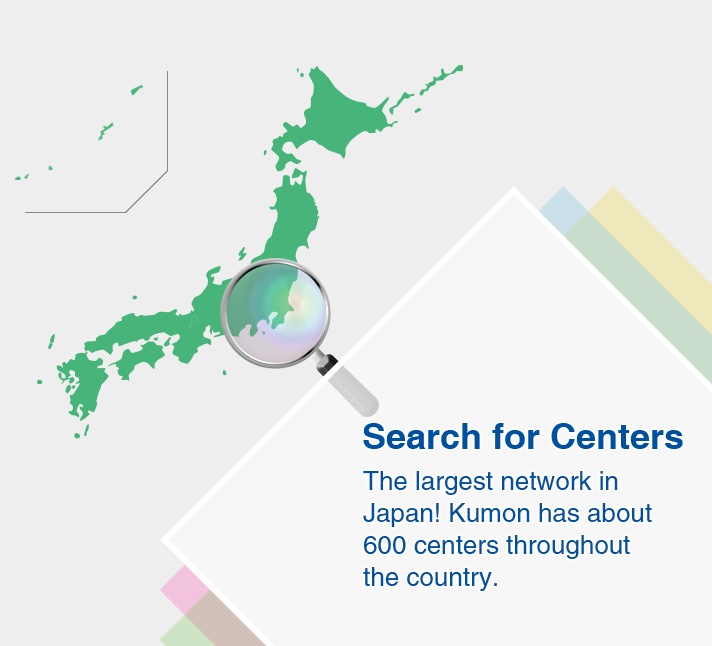 Search for Centers

The largest network in Japan! Kumon has about 600 centers throughout the country.